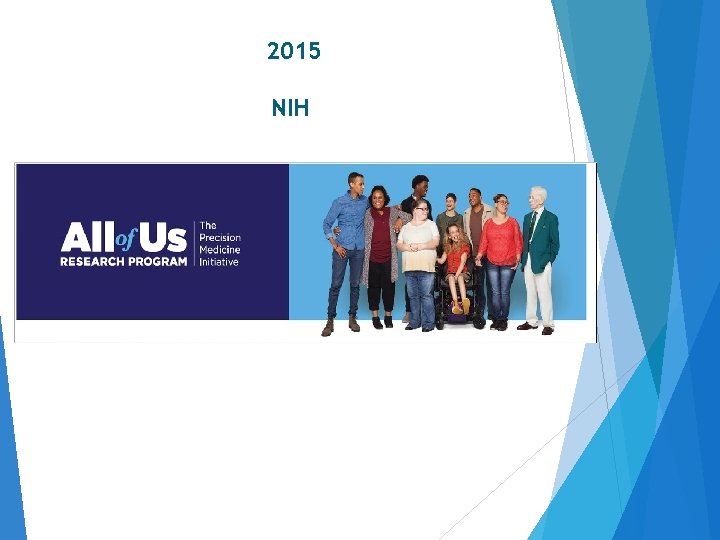 2015

NIH

All of Us
RESEARCH PROGRAM

The Precision Medicine Initiative